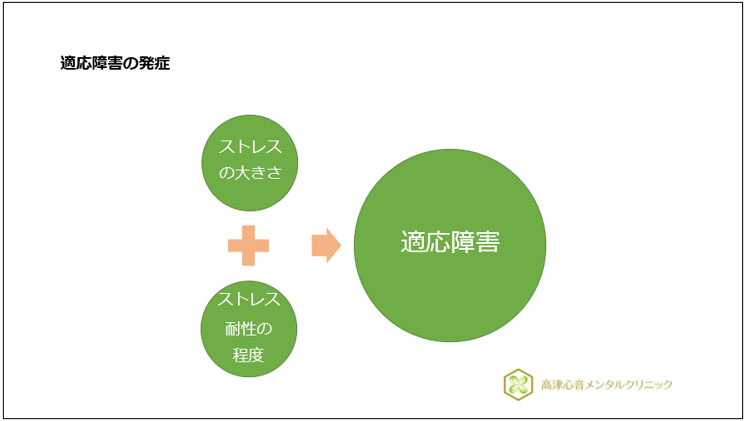 適応障害の発症

ストレスの大きさ

ストレス耐性の程度

適応障害

高津心音メンタルクリニック